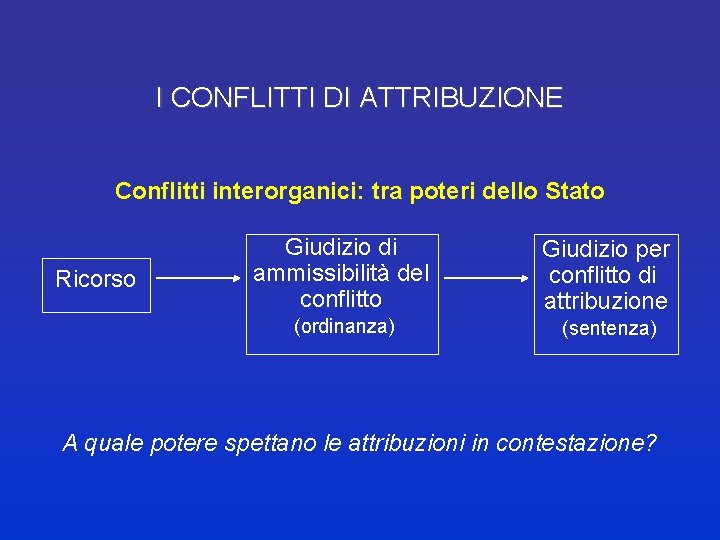 I CONFLITTI DI ATTRIBUZIONE

Conflitti interorganici: tra poteri dello Stato

Ricorso

Giudizio di ammissibilità del conflitto (ordinanza)

Giudizio per conflitto di attribuzione (sentenza)

A quale potere spettano le attribuzioni in contestazione?